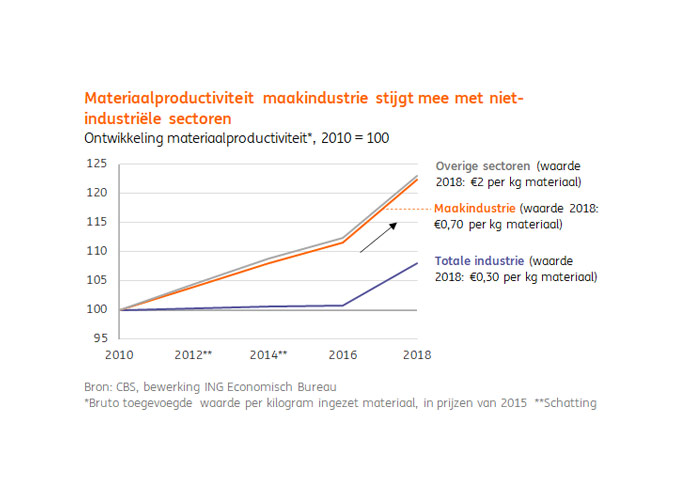 Materiaalproductiviteit maakindustrie stijgt mee met niet-industriële sectoren
Ontwikkeling materiaalproductiviteit*, 2010 = 100

125
120
115
110
105
100
95

2010 2012** 2014** 2016 2018

Overige sectoren (waarde 2018: €2 per kg materiaal)
Maakindustrie (waarde 2018: €0,70 per kg materiaal)
Totale industrie (waarde 2018: €0,30 per kg materiaal)

Bron: CBS, bewerking ING Economisch Bureau
*Bruto toegevoegde waarde per kilogram ingezet materiaal, in prijzen van 2015 **Schatting